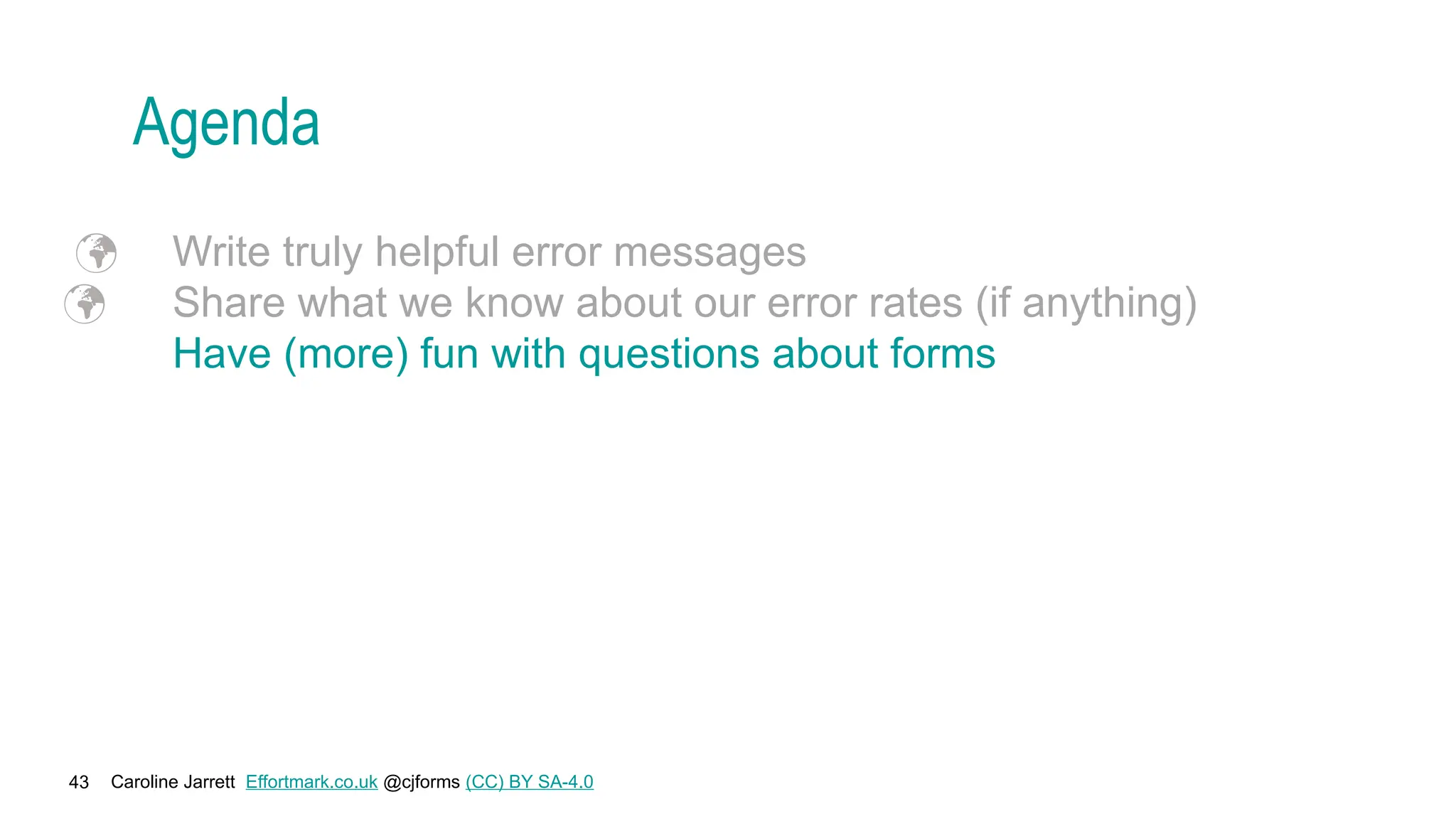 Agenda

Write truly helpful error messages
Share what we know about our error rates (if anything)
Have (more) fun with questions about forms

43 Caroline Jarrett Effortmark.co.uk @cjforms (CC) BY SA-4.0